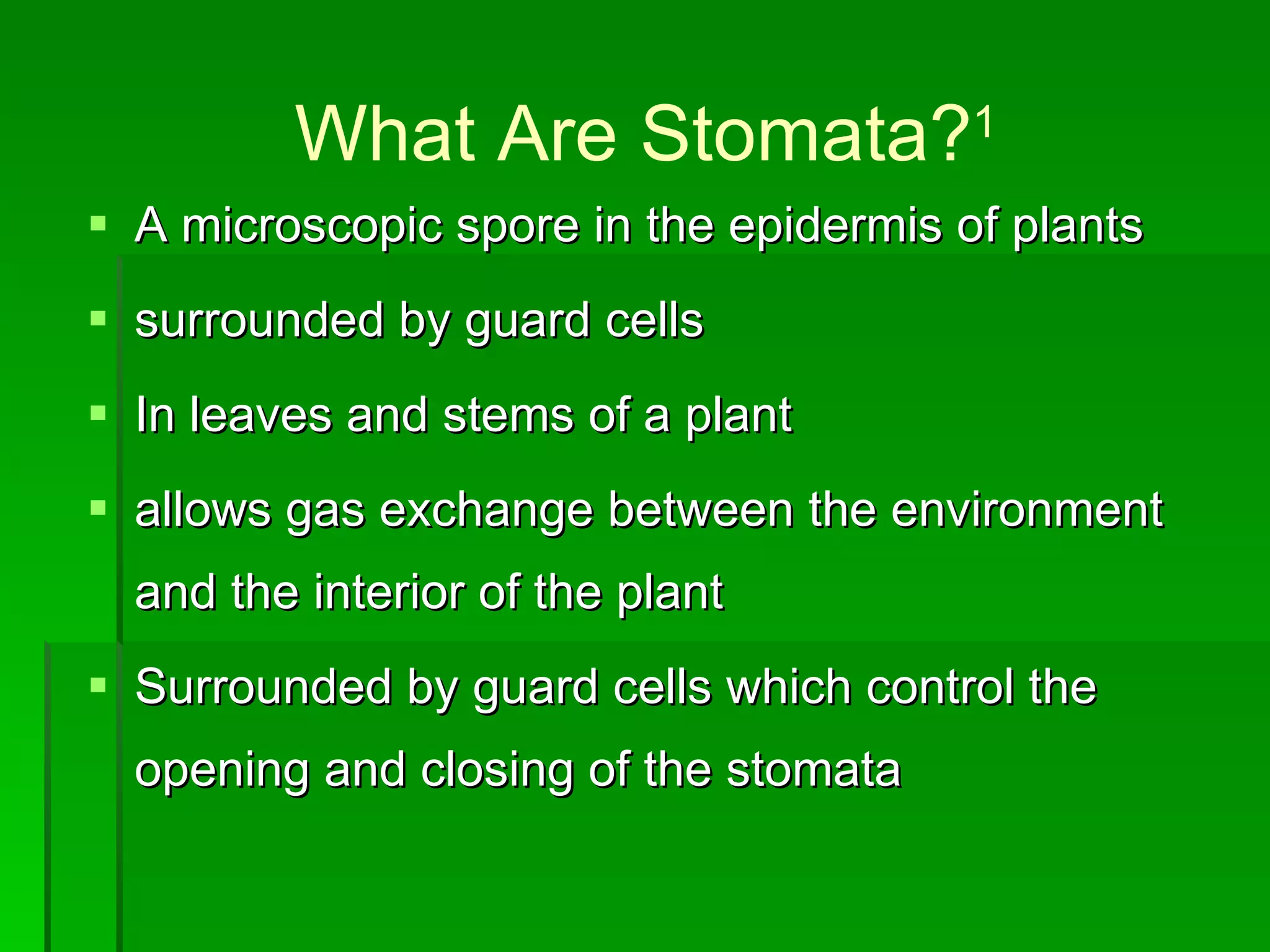 What Are Stomata?$^1$

▪ A microscopic spore in the epidermis of plants

▪ surrounded by guard cells

▪ In leaves and stems of a plant

▪ allows gas exchange between the environment and the interior of the plant

▪ Surrounded by guard cells which control the opening and closing of the stomata